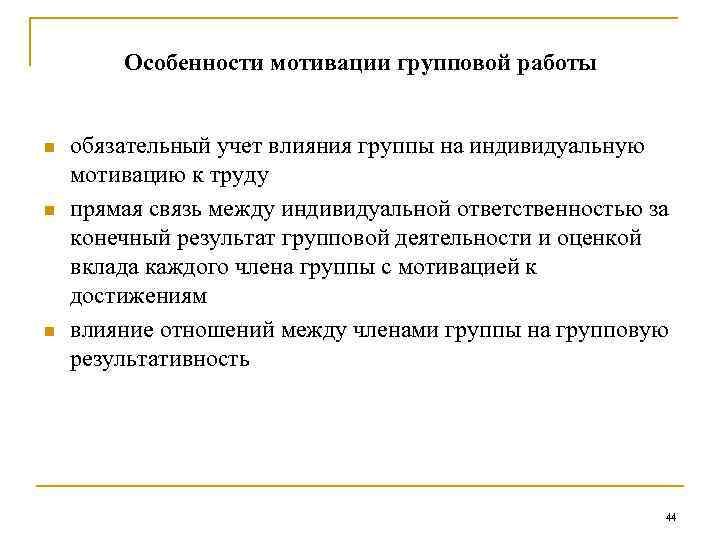 Особенности мотивации групповой работы

- обязательный учет влияния группы на индивидуальную мотивацию к труду
- прямая связь между индивидуальной ответственностью за конечный результат групповой деятельности и оценкой вклада каждого члена группы с мотивацией к достижениям
- влияние отношений между членами группы на групповую результативность

44